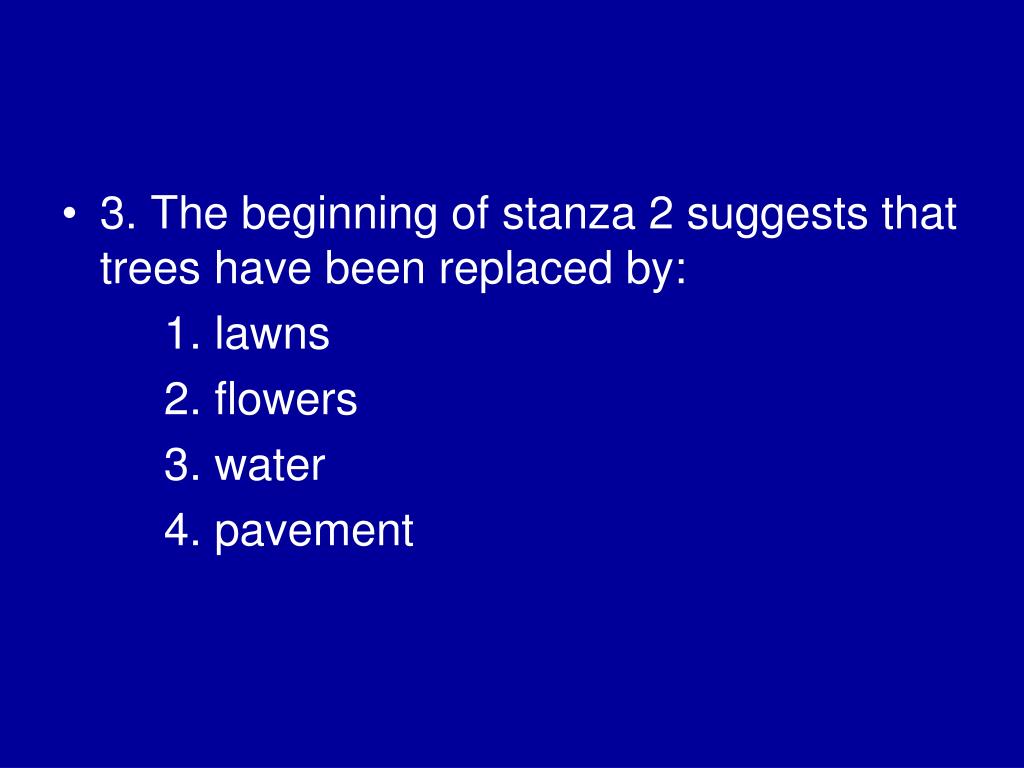 • 3. The beginning of stanza 2 suggests that trees have been replaced by:

1. lawns

2. flowers

3. water

4. pavement